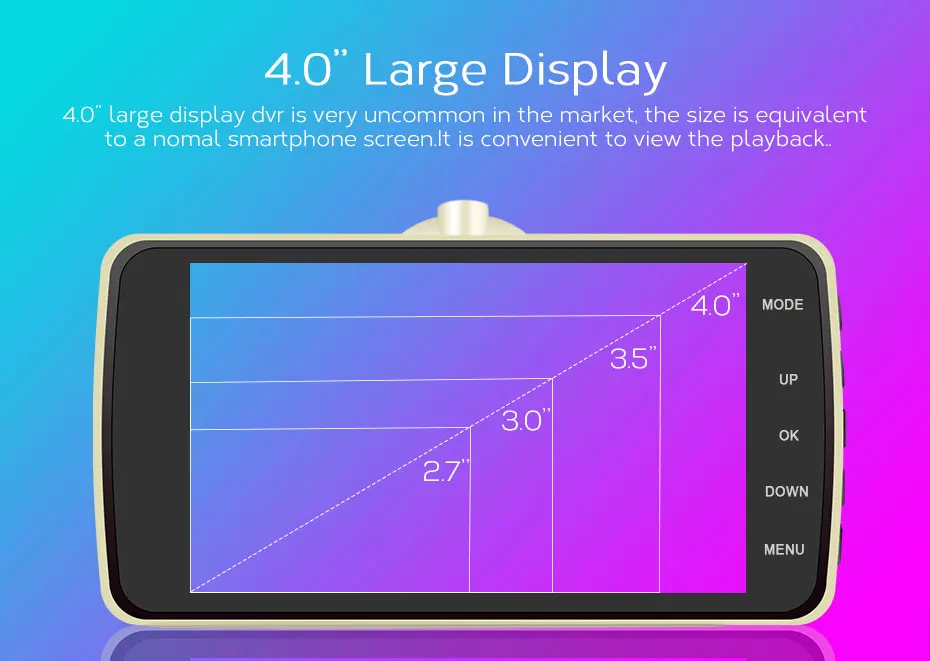 4.0" Large Display

4.0" large display dvr is very uncommon in the market, the size is equivalent to a nomal smartphone screen.It is convenient to view the playback..

4.0"
3.5"
3.0"
2.7"

MODE
UP
OK
DOWN
MENU